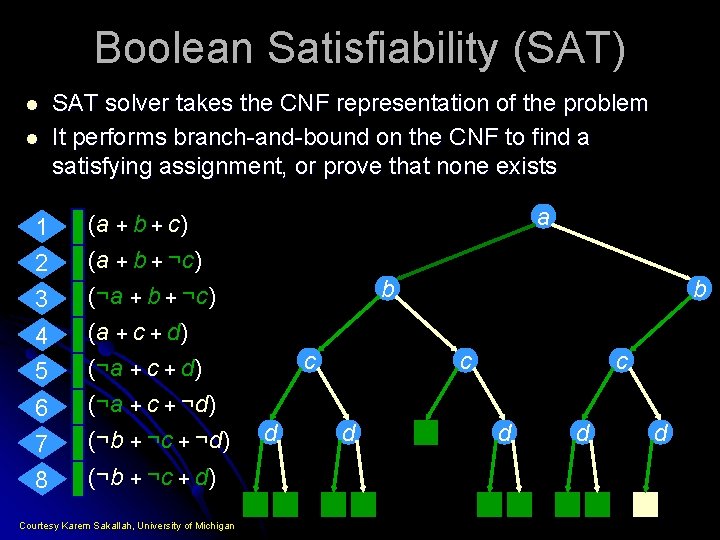 Boolean Satisfiability (SAT)

- SAT solver takes the CNF representation of the problem
- It performs branch-and-bound on the CNF to find a satisfying assignment, or prove that none exists

1 $(a + b + c)$
2 $(a + b + \neg c)$
3 $(\neg a + b + \neg c)$
4 $(a + c + d)$
5 $(\neg a + c + d)$
6 $(\neg a + c + \neg d)$
7 $(\neg b + \neg c + \neg d)$
8 $(\neg b + \neg c + d)$

a
b
b
c
c
c
d
d
d
d
d

Courtesy Karem Sakallah, University of Michigan